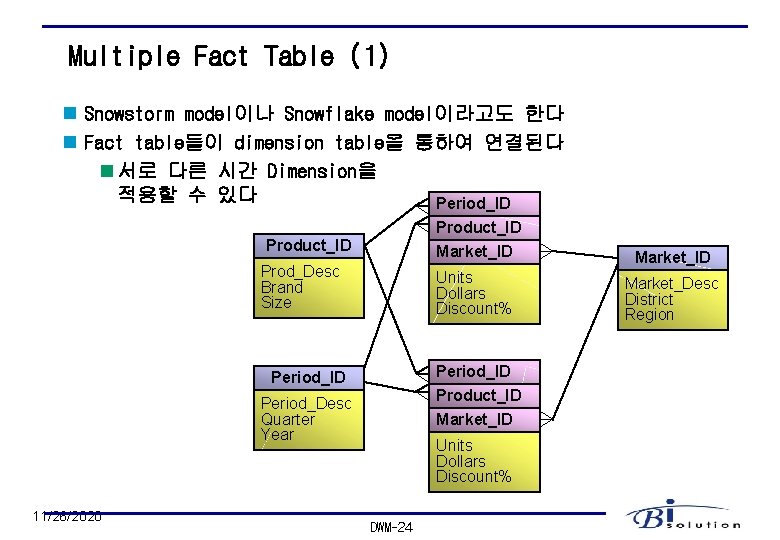 Multiple Fact Table (1)

Snowstorm model이나 Snowflake model이라고도 한다

Fact table들이 dimension table을 통하여 연결된다

서로 다른 시간 Dimension을 적용할 수 있다

Product_ID
Prod_Desc
Brand
Size

Period_ID
Period_Desc
Quarter
Year

Period_ID
Product_ID
Market_ID
Units
Dollars
Discount%

Period_ID
Product_ID
Market_ID
Units
Dollars
Discount%

Market_ID
Market_Desc
District
Region

11/28/2020

DWM-24

Bi solution